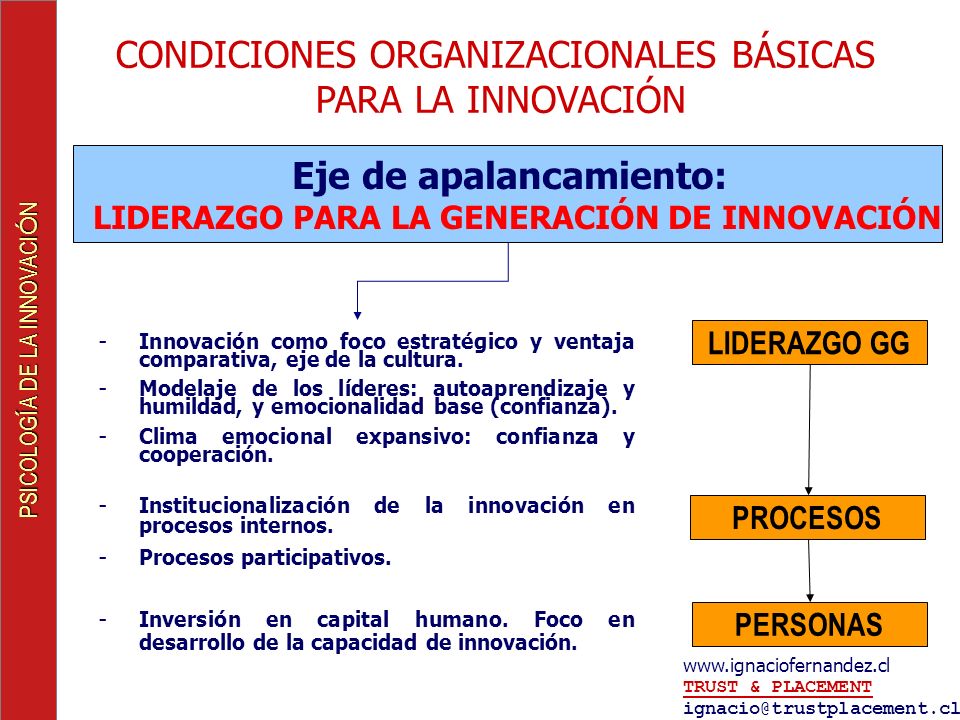 PSICOLOGÍA DE LA INNOVACIÓN

CONDICIONES ORGANIZACIONALES BÁSICAS PARA LA INNOVACIÓN

Eje de apalancamiento:
LIDERAZGO PARA LA GENERACIÓN DE INNOVACIÓN

- Innovación como foco estratégico y ventaja comparativa, eje de la cultura.
- Modelaje de los líderes: autoaprendizaje y humildad, y emocionalidad base (confianza).
- Clima emocional expansivo: confianza y cooperación.
- Institucionalización de la innovación en procesos internos.
- Procesos participativos.
- Inversión en capital humano. Foco en desarrollo de la capacidad de innovación.

LIDERAZGO GG

PROCESOS

PERSONAS

www.ignaciofernandez.cl
TRUST & PLACEMENT
ignacio@trustplacement.cl